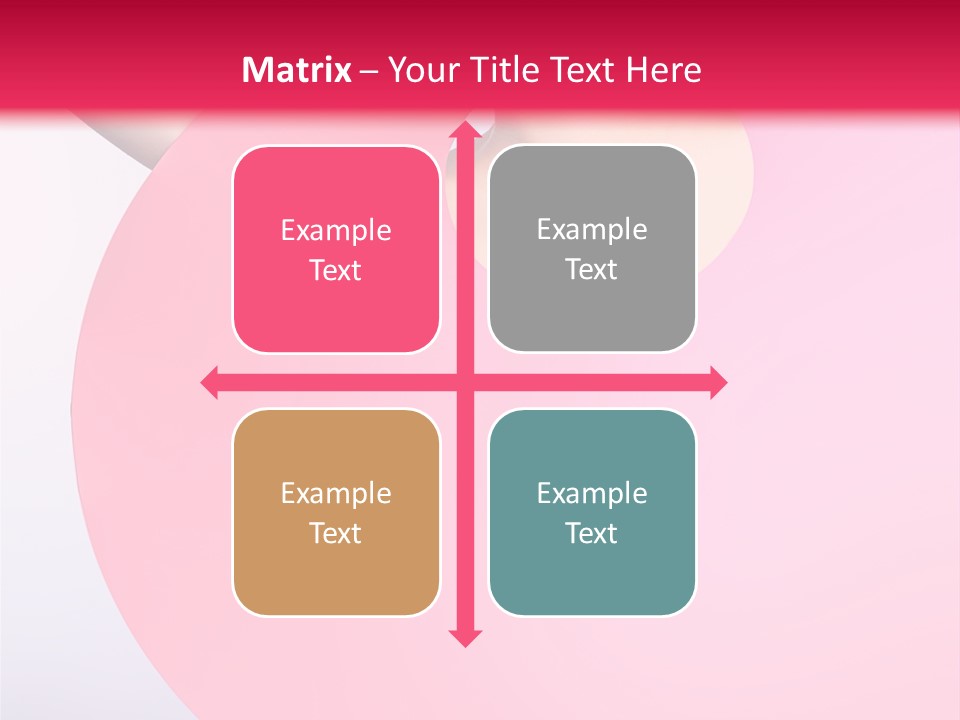 Matrix – Your Title Text Here

Example Text

Example Text

Example Text

Example Text